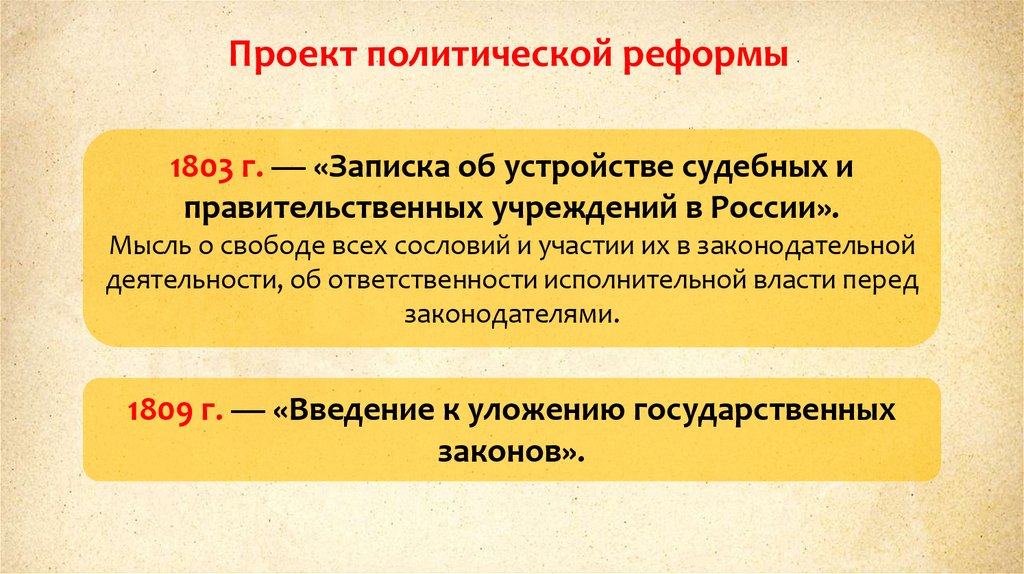 Проект политической реформы

1803 г. — «Записка об устройстве судебных и правительственных учреждений в России».
Мысль о свободе всех сословий и участии их в законодательной деятельности, об ответственности исполнительной власти перед законодателями.

1809 г. — «Введение к уложению государственных законов».